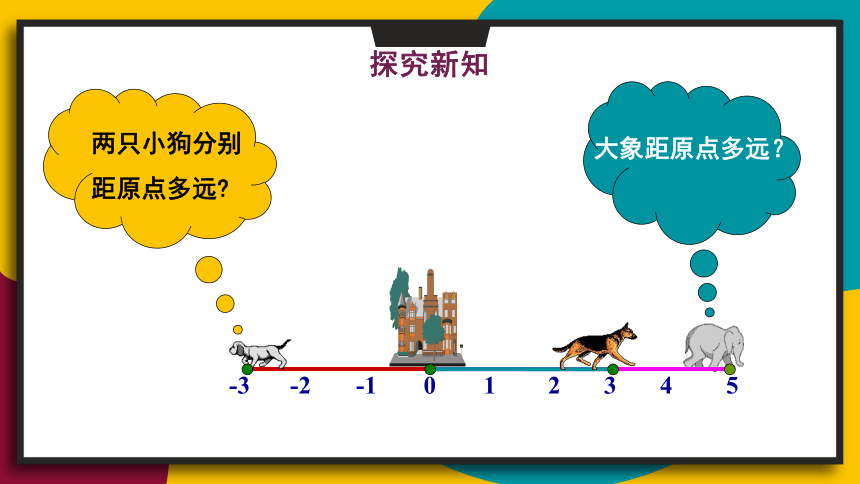 探究新知

两只小狗分别距原点多远?

大象距原点多远？

-3 -2 -1 0 1 2 3 4 5